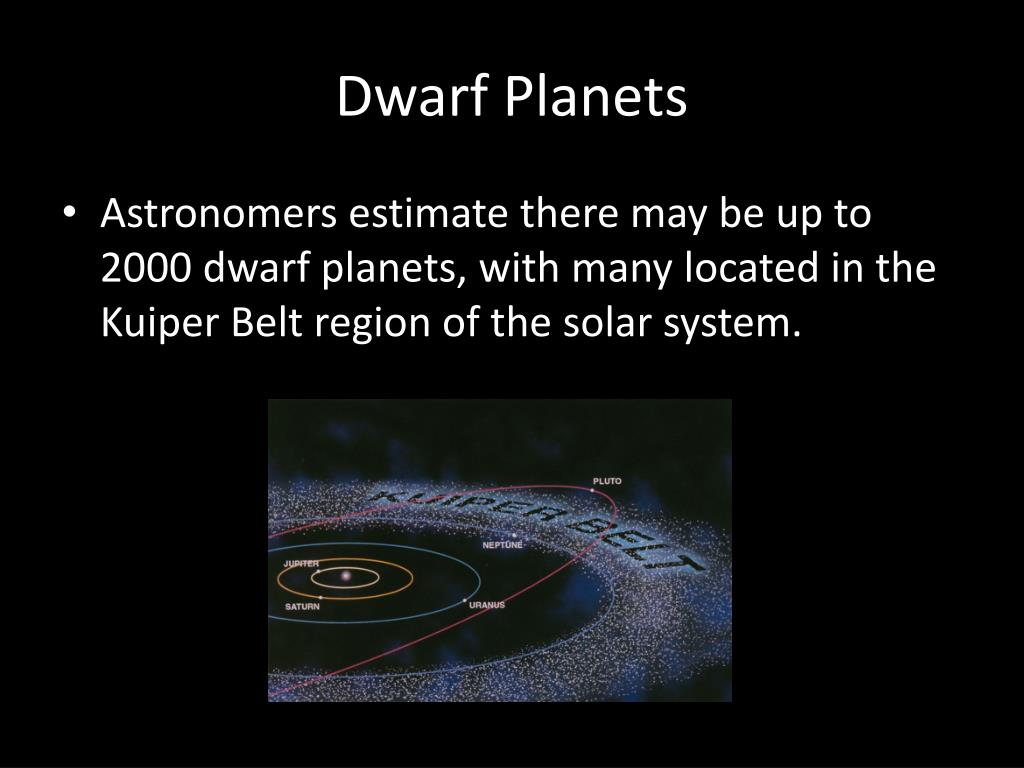 Dwarf Planets

• Astronomers estimate there may be up to 2000 dwarf planets, with many located in the Kuiper Belt region of the solar system.

KUIPER BELT
PLUTO
NEPTUNE
JUPITER
SATURN
URANUS